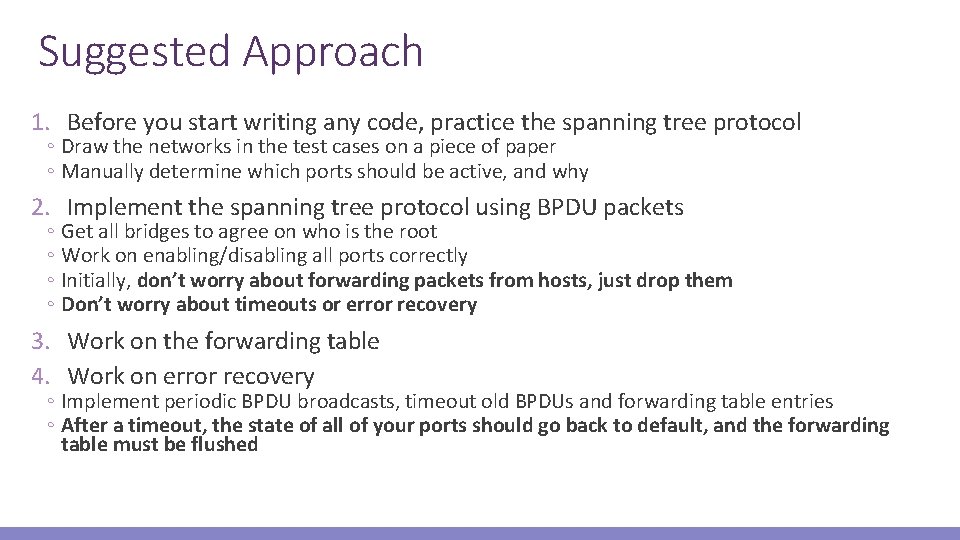 Suggested Approach

1. Before you start writing any code, practice the spanning tree protocol
◦ Draw the networks in the test cases on a piece of paper
◦ Manually determine which ports should be active, and why

2. Implement the spanning tree protocol using BPDU packets
◦ Get all bridges to agree on who is the root
◦ Work on enabling/disabling all ports correctly
◦ Initially, don't worry about forwarding packets from hosts, just drop them
◦ Don't worry about timeouts or error recovery

3. Work on the forwarding table

4. Work on error recovery
◦ Implement periodic BPDU broadcasts, timeout old BPDUs and forwarding table entries
◦ After a timeout, the state of all of your ports should go back to default, and the forwarding table must be flushed